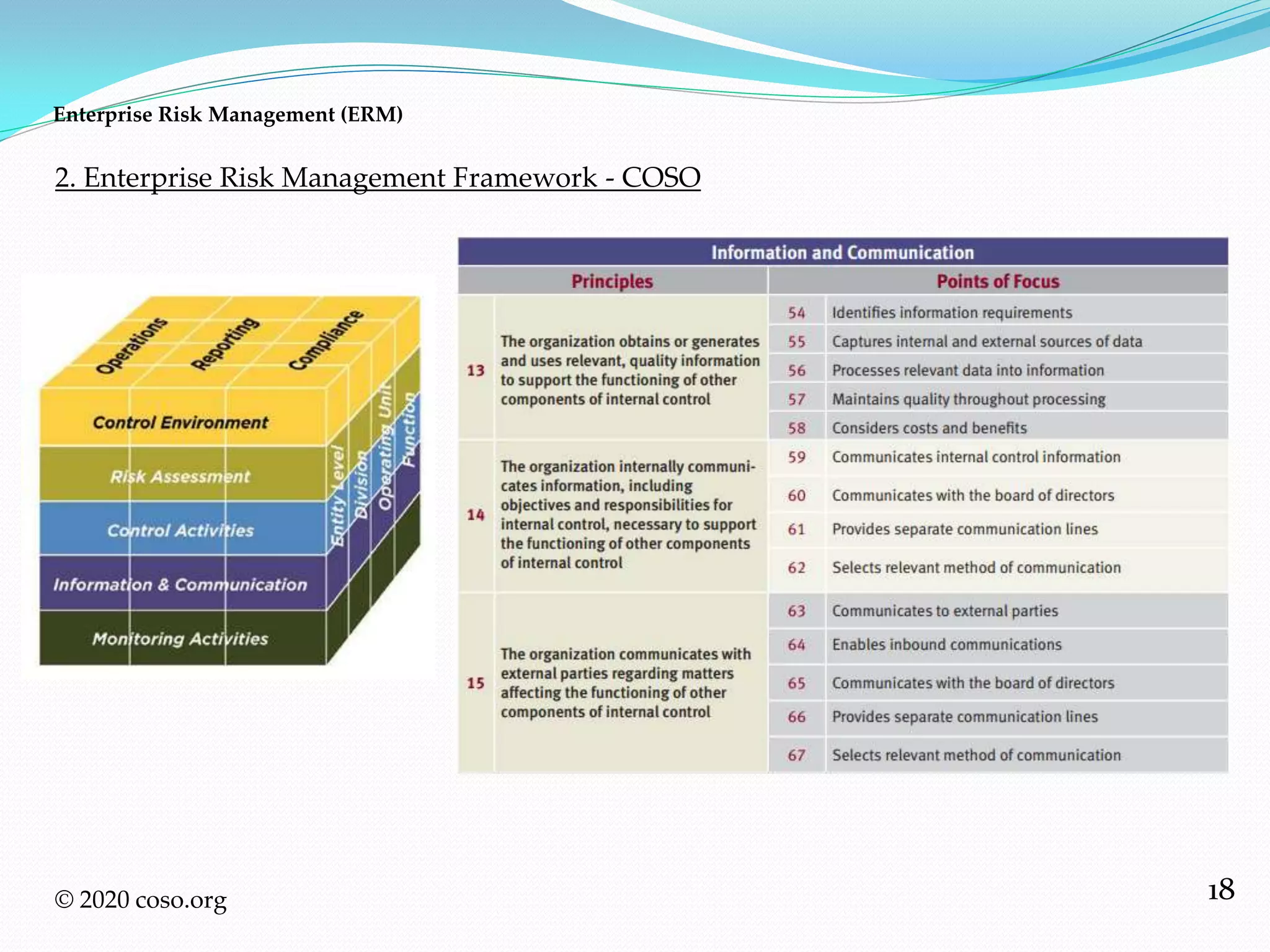 Enterprise Risk Management (ERM)

2. Enterprise Risk Management Framework - COSO

Operations
Reporting
Compliance
Control Environment
Risk Assessment
Control Activities
Information & Communication
Monitoring Activities
Entity Level
Division
Operating Unit
Function

Information and Communication

| Principles | | Points of Focus | |
|---|---|---|---|
| 13 | The organization obtains or generates and uses relevant, quality information to support the functioning of other components of internal control | 54 | Identifies information requirements |
| | | 55 | Captures internal and external sources of data |
| | | 56 | Processes relevant data into information |
| | | 57 | Maintains quality throughout processing |
| | | 58 | Considers costs and benefits |
| 14 | The organization internally communicates information, including objectives and responsibilities for internal control, necessary to support the functioning of other components of internal control | 59 | Communicates internal control information |
| | | 60 | Communicates with the board of directors |
| | | 61 | Provides separate communication lines |
| | | 62 | Selects relevant method of communication |
| 15 | The organization communicates with external parties regarding matters affecting the functioning of other components of internal control | 63 | Communicates to external parties |
| | | 64 | Enables inbound communications |
| | | 65 | Communicates with the board of directors |
| | | 66 | Provides separate communication lines |
| | | 67 | Selects relevant method of communication |

© 2020 coso.org

18